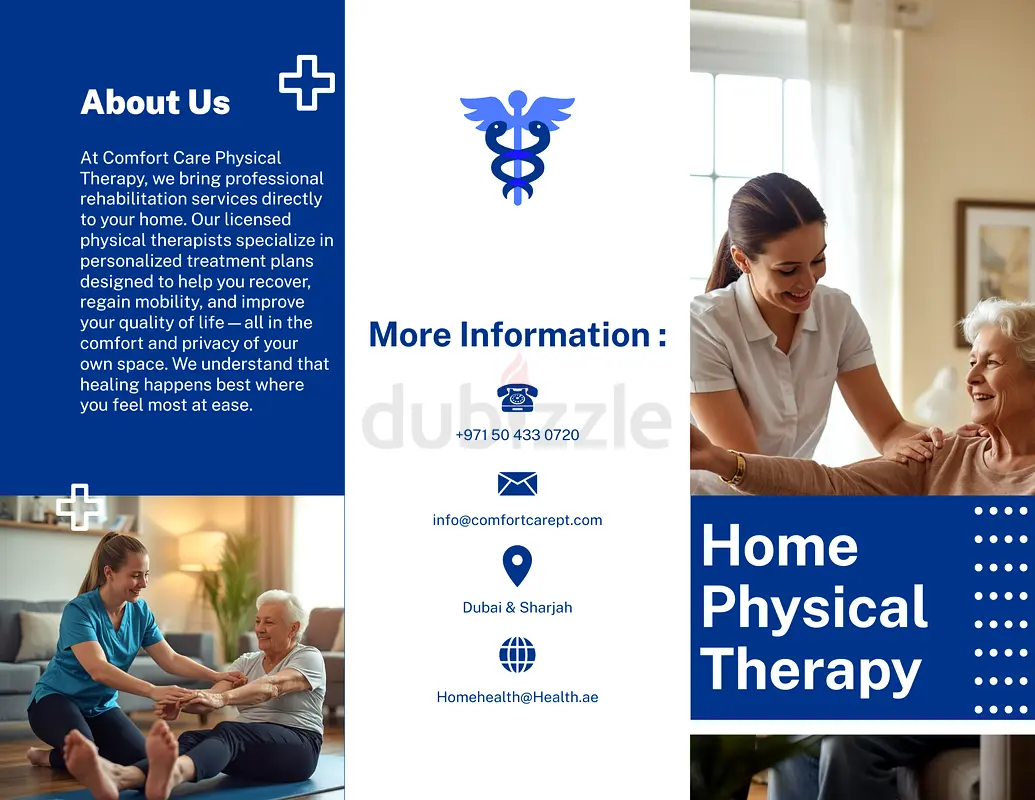 About Us

At Comfort Care Physical Therapy, we bring professional rehabilitation services directly to your home. Our licensed physical therapists specialize in personalized treatment plans designed to help you recover, regain mobility, and improve your quality of life — all in the comfort and privacy of your own space. We understand that healing happens best where you feel most at ease.

More Information :

dubizzle

+971 50 433 0720

info@comfortcarept.com

Dubai & Sharjah

Homehealth@Health.ae

Home Physical Therapy